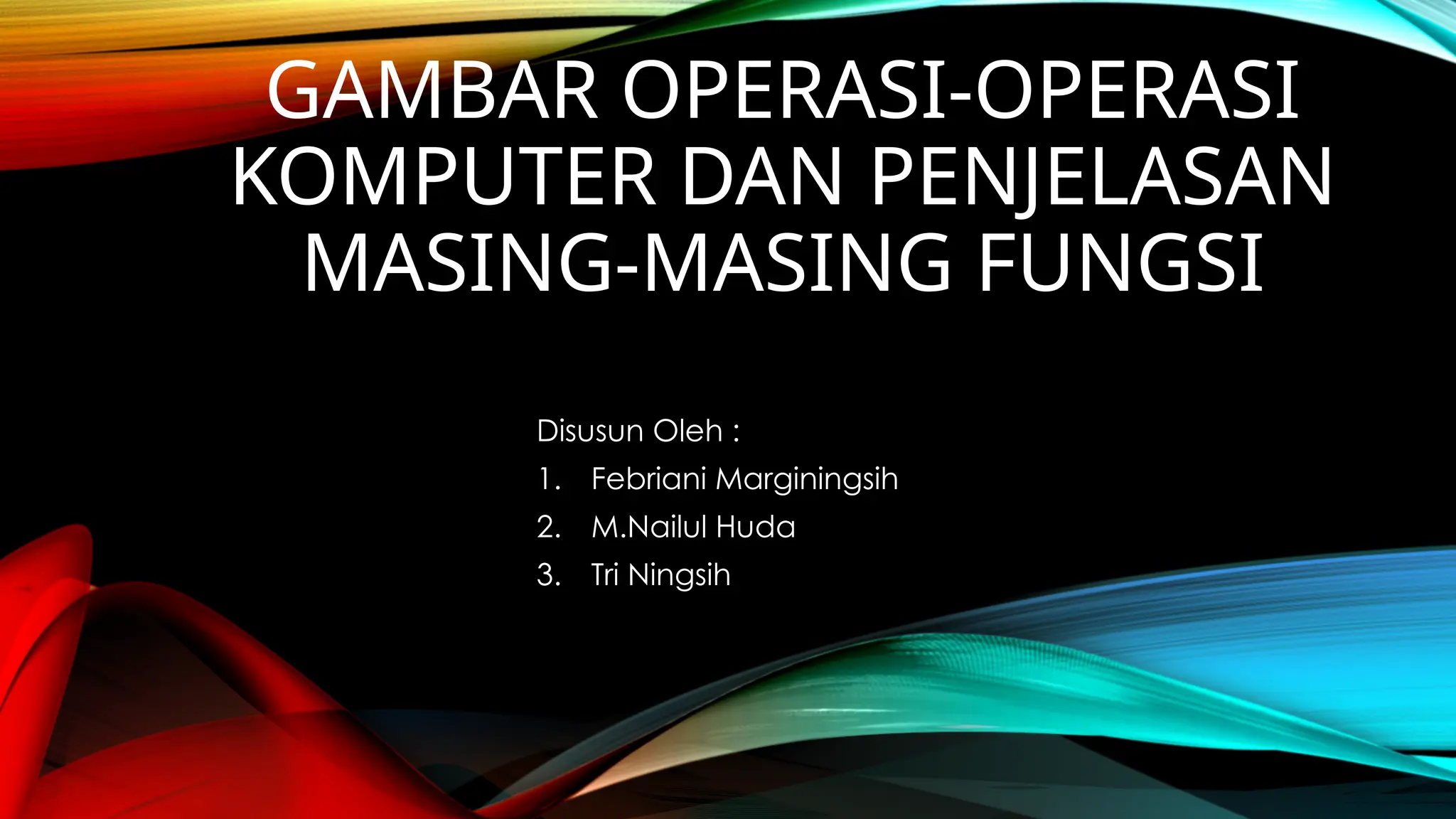 GAMBAR OPERASI-OPERASI KOMPUTER DAN PENJELASAN MASING-MASING FUNGSI

Disusun Oleh :
1. Febriani Marginingsih
2. M.Nailul Huda
3. Tri Ningsih